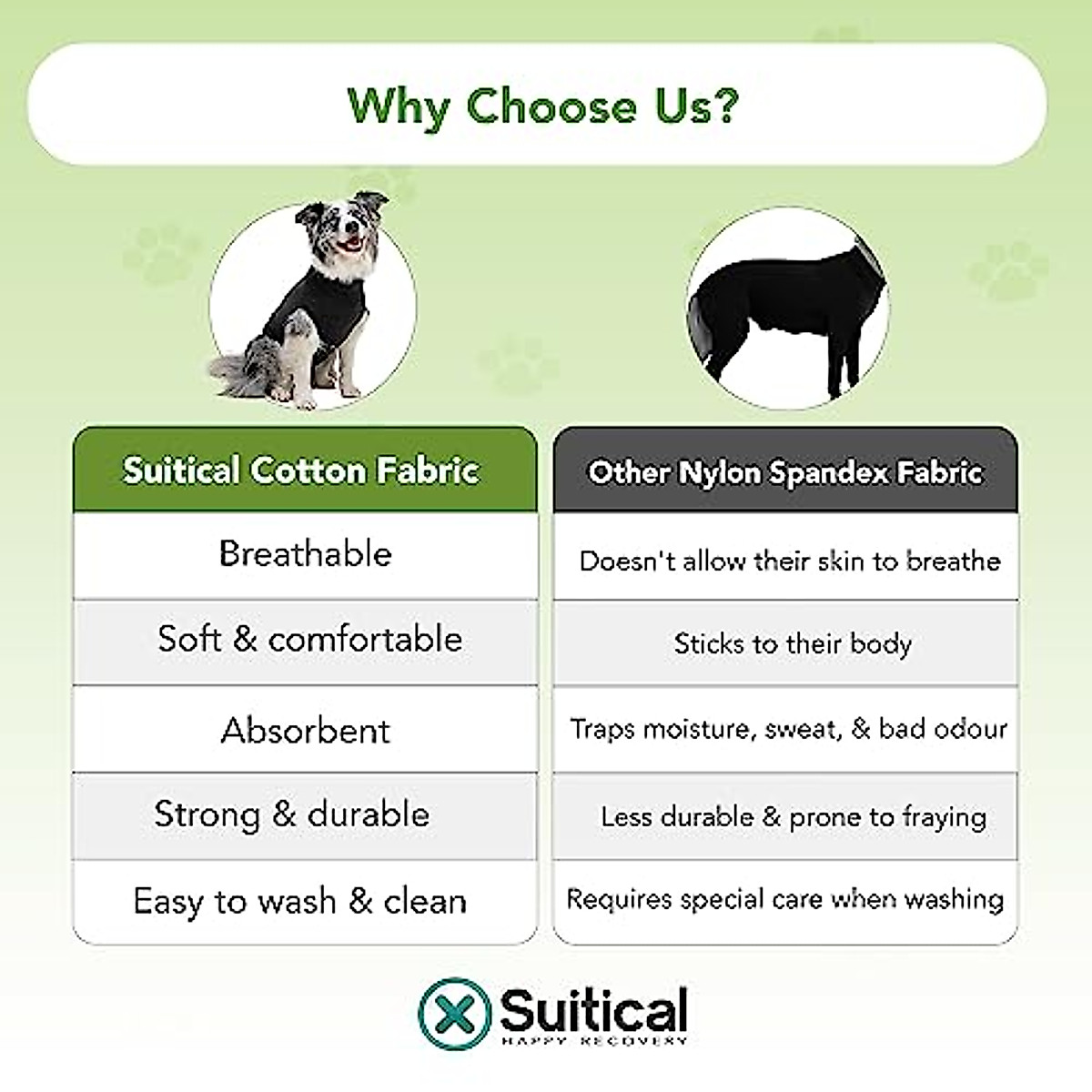 Why Choose Us?

| Suitical Cotton Fabric | Other Nylon Spandex Fabric |
|---|---|
| Breathable | Doesn't allow their skin to breathe |
| Soft & comfortable | Sticks to their body |
| Absorbent | Traps moisture, sweat, & bad odour |
| Strong & durable | Less durable & prone to fraying |
| Easy to wash & clean | Requires special care when washing |

Suitical
HAPPY RECOVERY